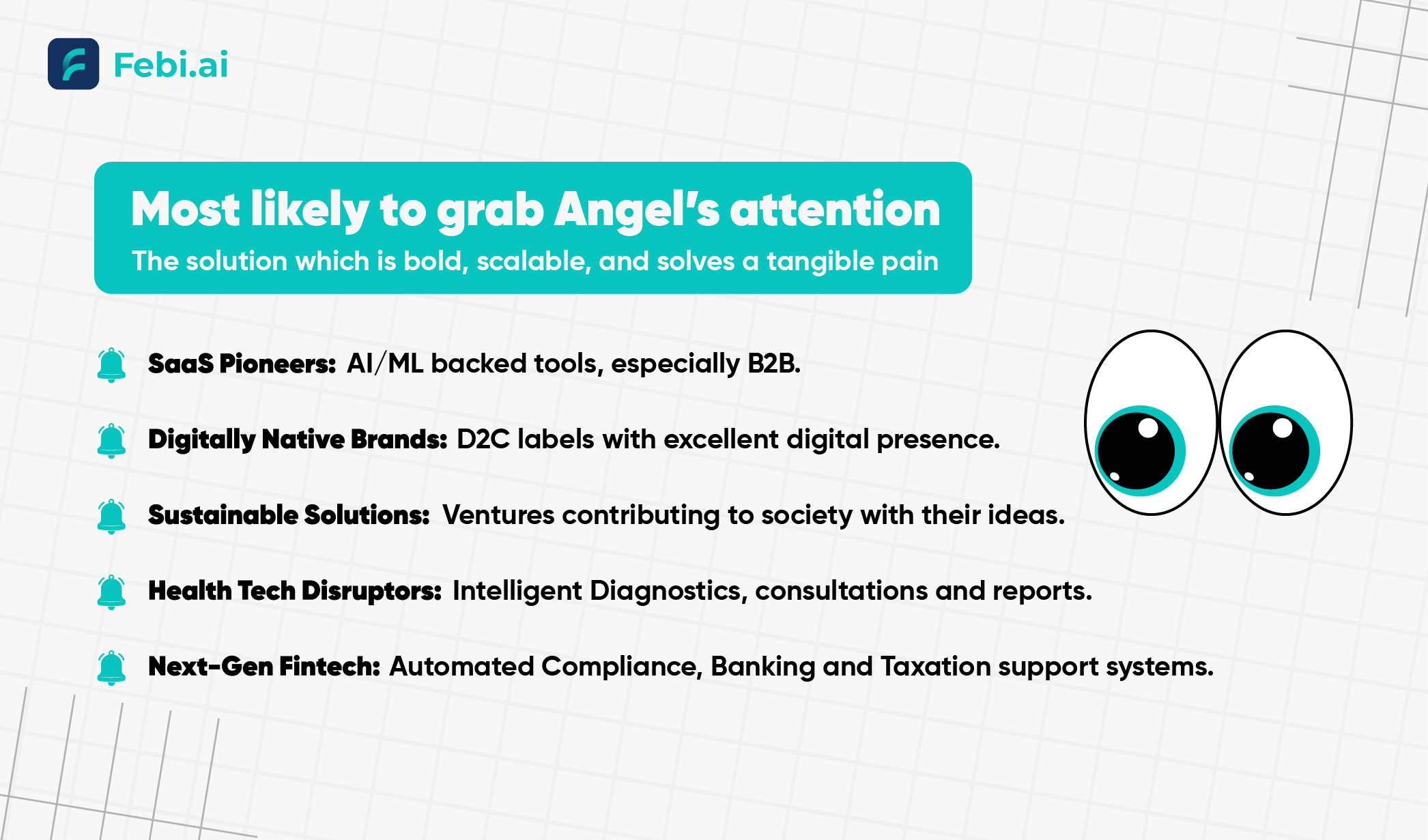 Febi.ai

Most likely to grab Angel's attention
The solution which is bold, scalable, and solves a tangible pain

SaaS Pioneers: AI/ML backed tools, especially B2B.

Digitally Native Brands: D2C labels with excellent digital presence.

Sustainable Solutions: Ventures contributing to society with their ideas.

Health Tech Disruptors: Intelligent Diagnostics, consultations and reports.

Next-Gen Fintech: Automated Compliance, Banking and Taxation support systems.